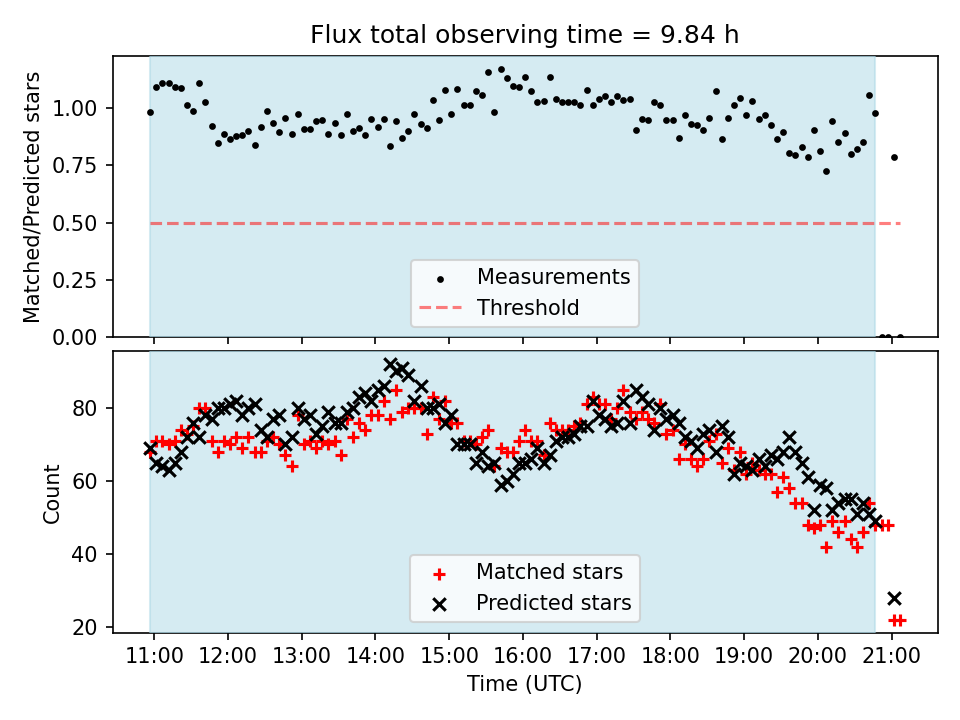 Flux total observing time = 9.84 h

Matched/Predicted stars

1.00
0.75
0.50
0.25
0.00

Measurements
Threshold

Count

80
60
40
20

Matched stars
Predicted stars

11:00 12:00 13:00 14:00 15:00 16:00 17:00 18:00 19:00 20:00 21:00

Time (UTC)